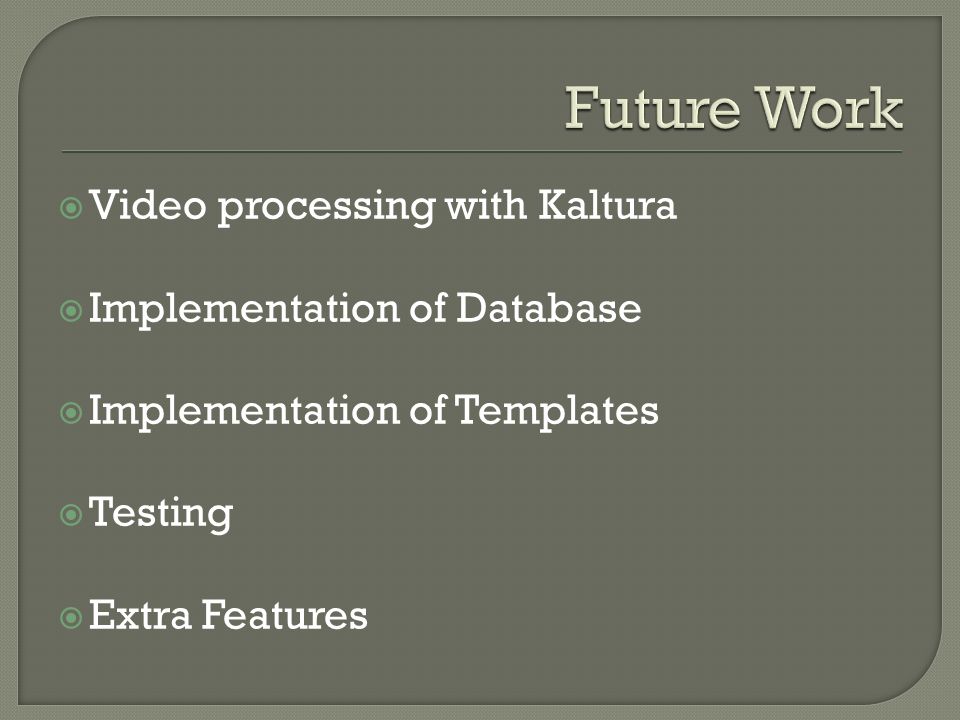 Future Work

Video processing with Kaltura

Implementation of Database

Implementation of Templates

Testing

Extra Features